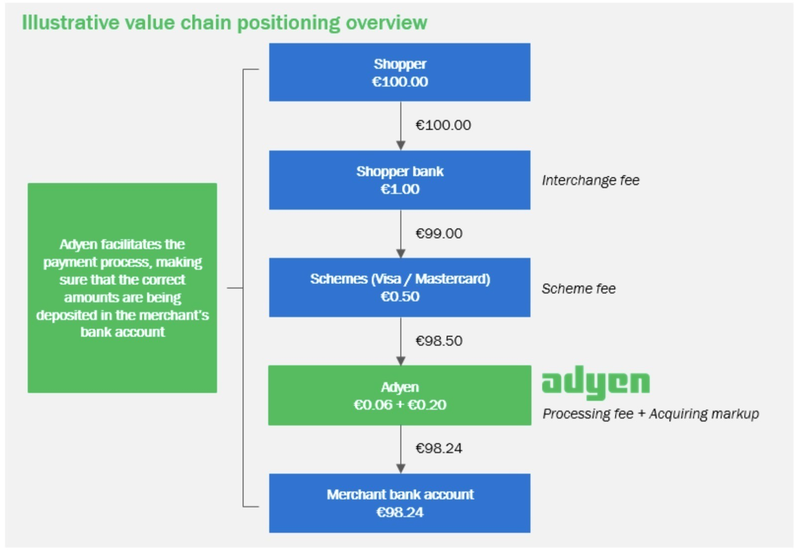 Illustrative value chain positioning overview

Adyen facilitates the payment process, making sure that the correct amounts are being deposited in the merchant's bank account

Shopper
€100.00

€100.00

Shopper bank
€1.00

Interchange fee

€99.00

Schemes (Visa / Mastercard)
€0.50

Scheme fee

€98.50

Adyen
€0.06 + €0.20

adyen

Processing fee + Acquiring markup

€98.24

Merchant bank account
€98.24